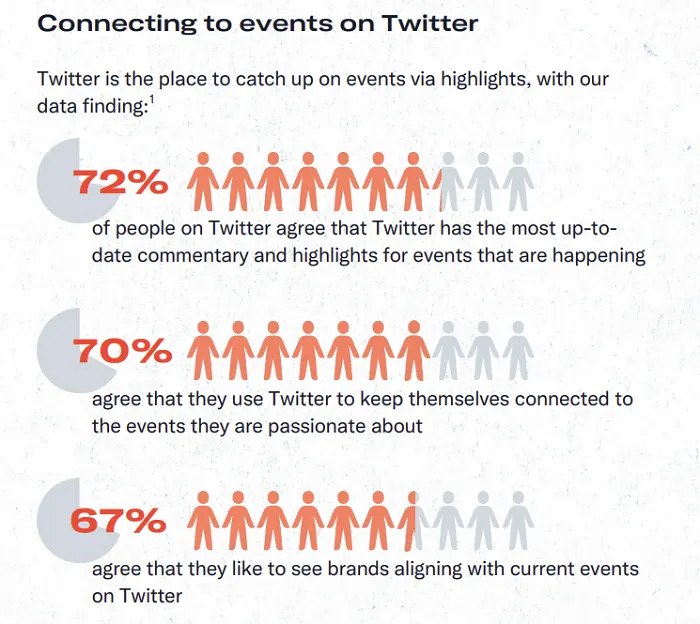 Connecting to events on Twitter

Twitter is the place to catch up on events via highlights, with our data finding:$^1$

72%

of people on Twitter agree that Twitter has the most up-to-date commentary and highlights for events that are happening

70%

agree that they use Twitter to keep themselves connected to the events they are passionate about

67%

agree that they like to see brands aligning with current events on Twitter